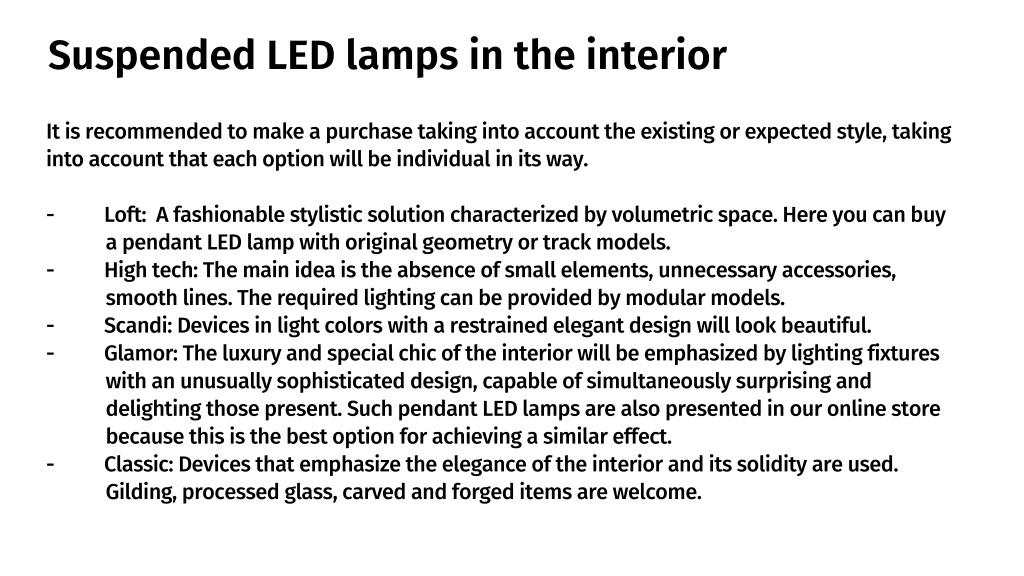 Suspended LED lamps in the interior

It is recommended to make a purchase taking into account the existing or expected style, taking into account that each option will be individual in its way.

- Loft: A fashionable stylistic solution characterized by volumetric space. Here you can buy a pendant LED lamp with original geometry or track models.
- High tech: The main idea is the absence of small elements, unnecessary accessories, smooth lines. The required lighting can be provided by modular models.
- Scandi: Devices in light colors with a restrained elegant design will look beautiful.
- Glamor: The luxury and special chic of the interior will be emphasized by lighting fixtures with an unusually sophisticated design, capable of simultaneously surprising and delighting those present. Such pendant LED lamps are also presented in our online store because this is the best option for achieving a similar effect.
- Classic: Devices that emphasize the elegance of the interior and its solidity are used. Gilding, processed glass, carved and forged items are welcome.